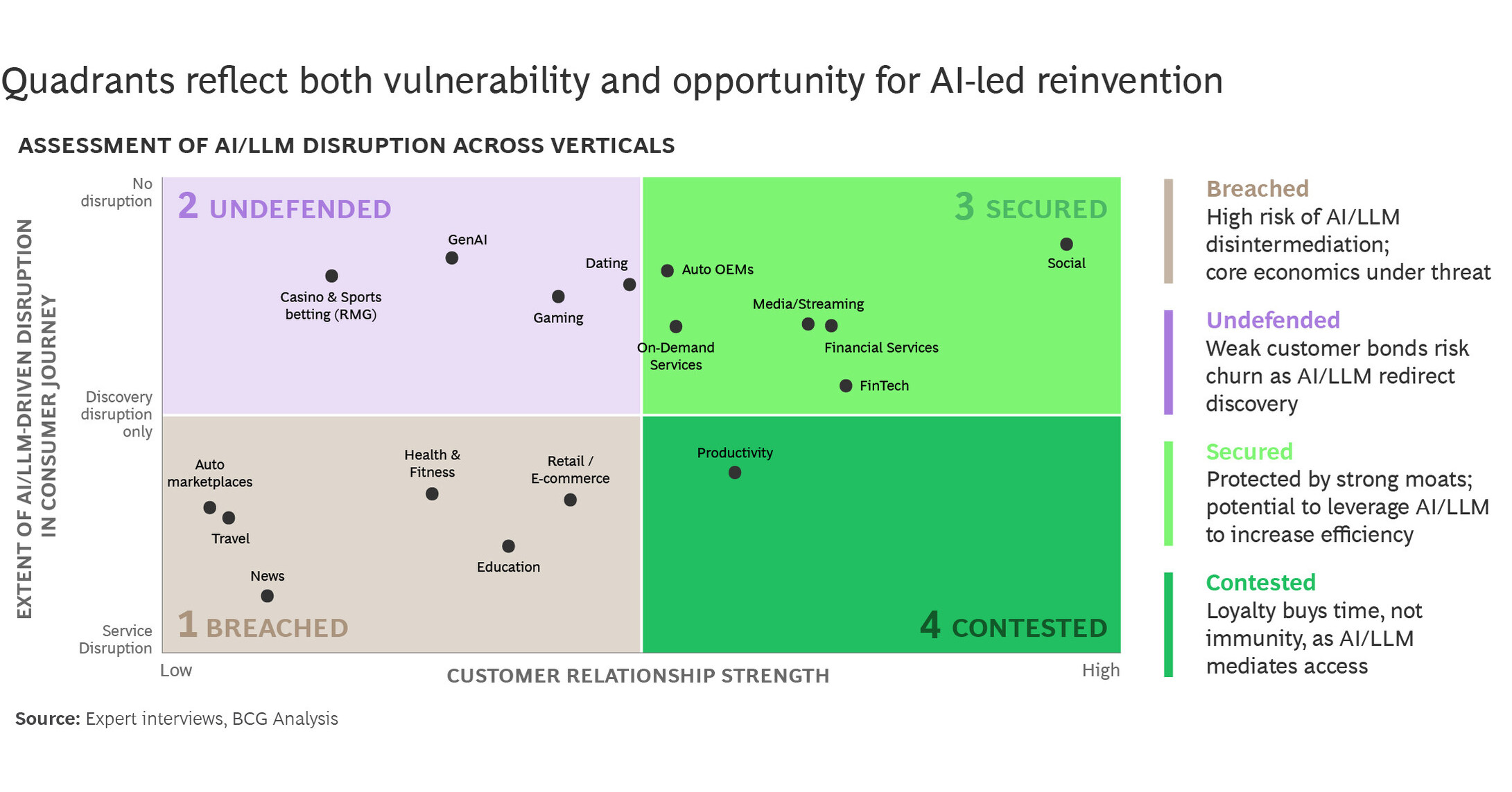 Quadrants reflect both vulnerability and opportunity for AI-led reinvention

ASSESSMENT OF AI/LLM DISRUPTION ACROSS VERTICALS

EXTENT OF AI/LLM-DRIVEN DISRUPTION IN CONSUMER JOURNEY

No disruption

Discovery disruption only

Service Disruption

2 UNDEFENDED

GenAI

Casino & Sports betting (RMG)

Dating

Gaming

3 SECURED

Auto OEMs

Social

Media/Streaming

On-Demand Services

Financial Services

FinTech

Auto marketplaces

Travel

News

Health & Fitness

Retail / E-commerce

Education

1 BREACHED

Productivity

4 CONTESTED

Low

CUSTOMER RELATIONSHIP STRENGTH

High

Breached
High risk of AI/LLM disintermediation; core economics under threat

Undefended
Weak customer bonds risk churn as AI/LLM redirect discovery

Secured
Protected by strong moats; potential to leverage AI/LLM to increase efficiency

Contested
Loyalty buys time, not immunity, as AI/LLM mediates access

Source: Expert interviews, BCG Analysis